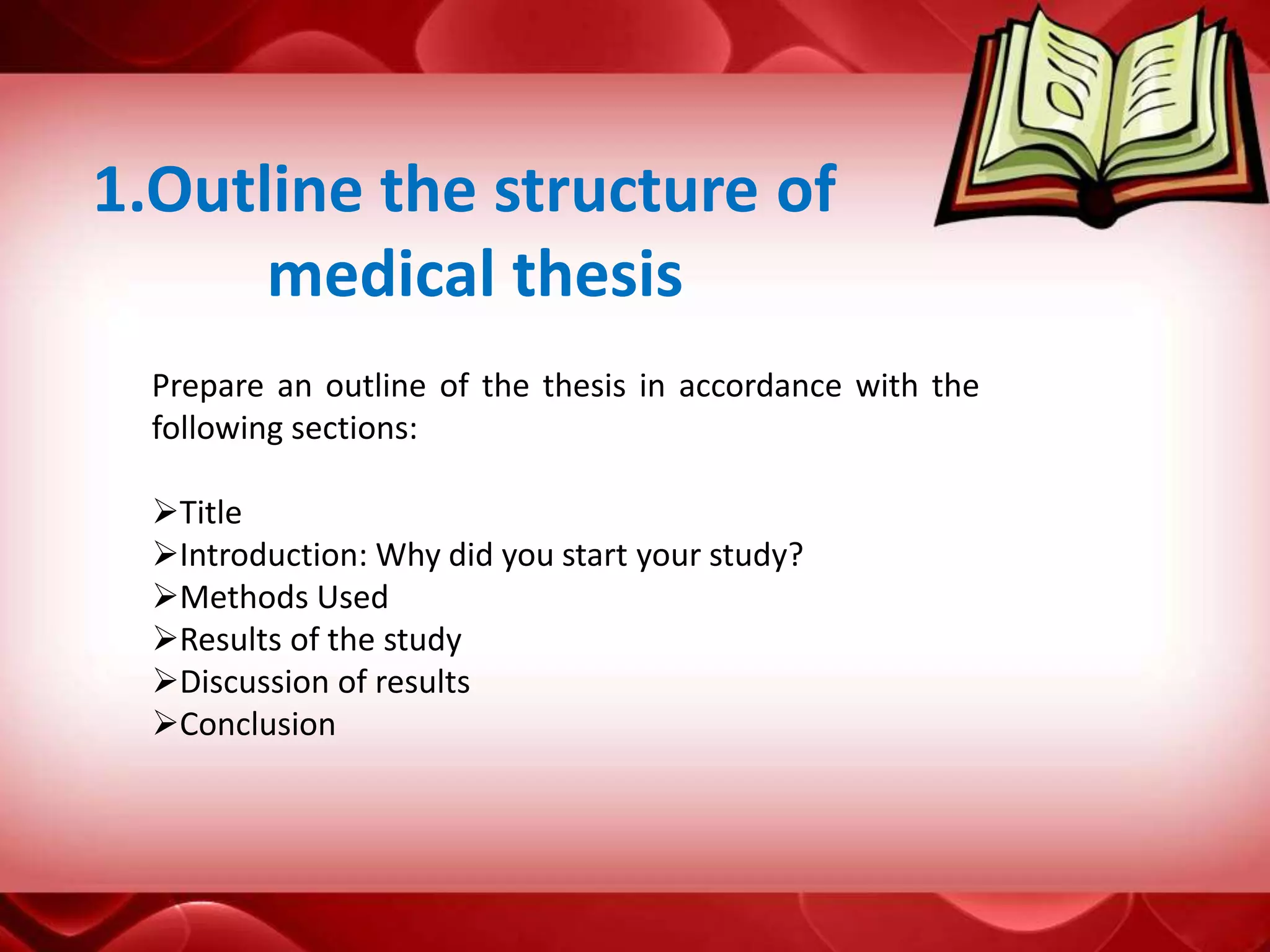 1.Outline the structure of medical thesis

Prepare an outline of the thesis in accordance with the following sections:

➢Title
➢Introduction: Why did you start your study?
➢Methods Used
➢Results of the study
➢Discussion of results
➢Conclusion